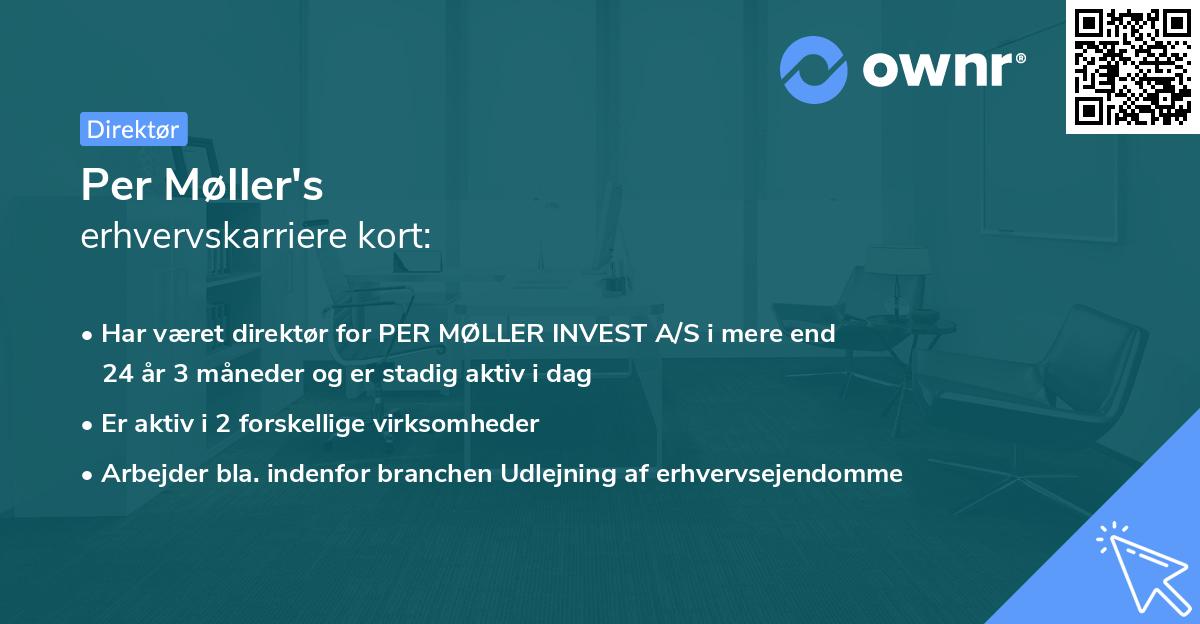 ownr®

Direktør

Per Møller's
erhvervskarriere kort:

• Har været direktør for PER MØLLER INVEST A/S i mere end 24 år 3 måneder og er stadig aktiv i dag

• Er aktiv i 2 forskellige virksomheder

• Arbejder bla. indenfor branchen Udlejning af erhvervsejendomme